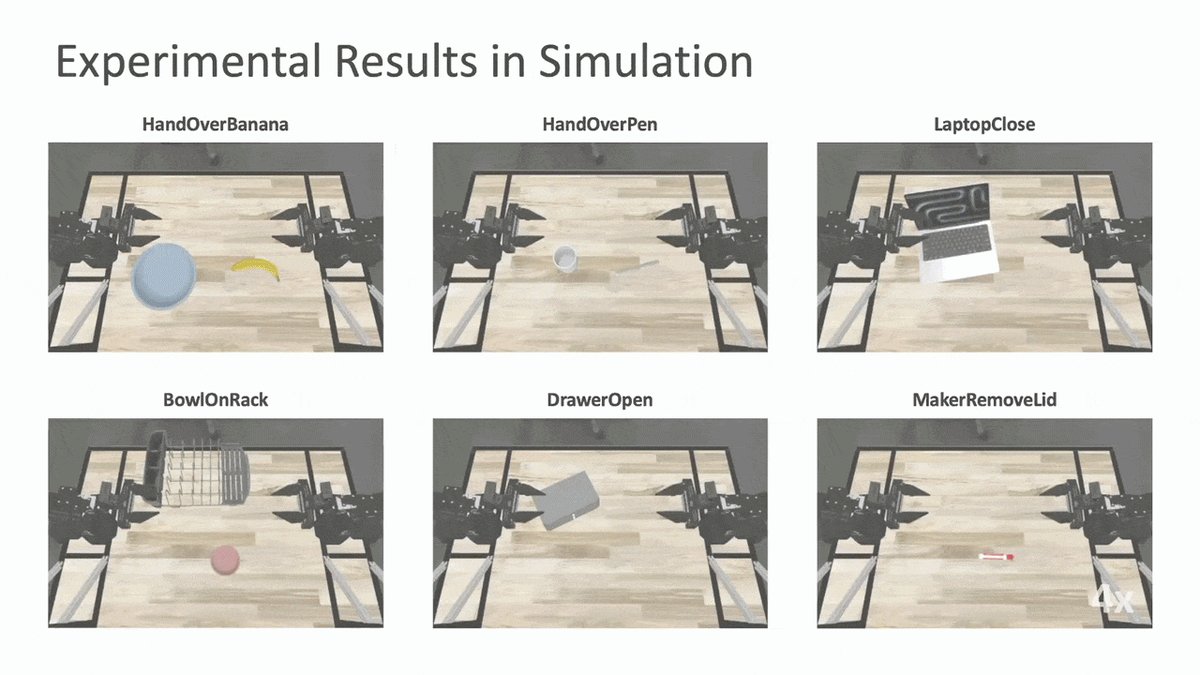 Experimental Results in Simulation

HandOverBanana

HandOverPen

LaptopClose

BowlOnRack

DrawerOpen

MakerRemoveLid

4x